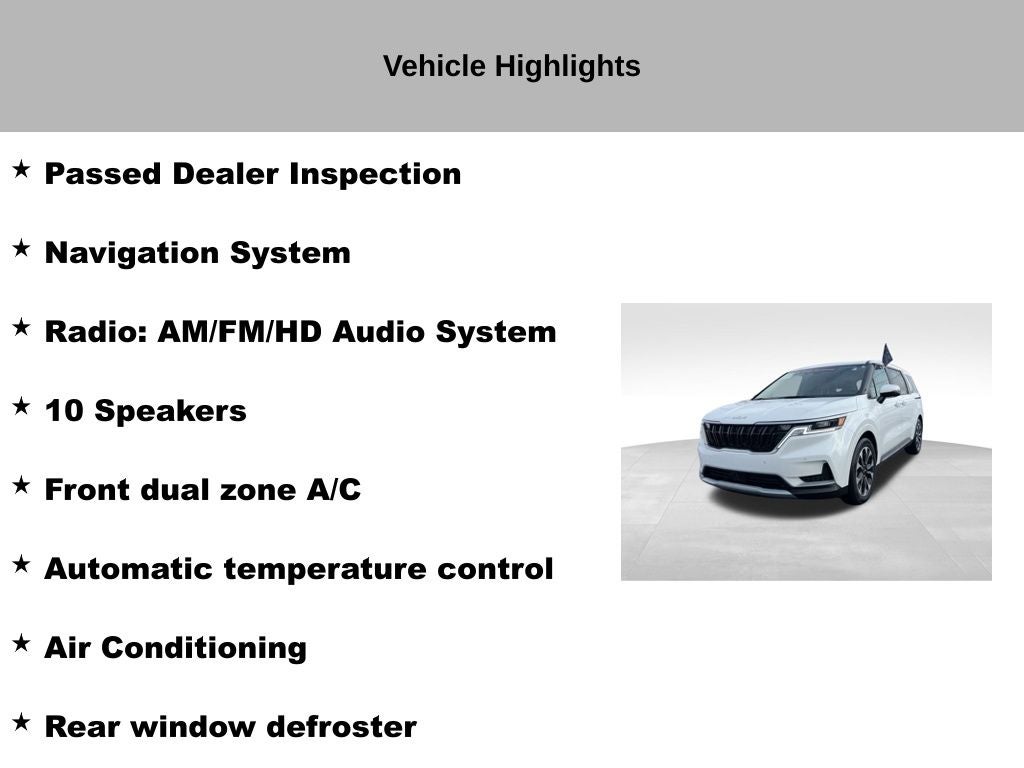 Vehicle Highlights

★ Passed Dealer Inspection

★ Navigation System

★ Radio: AM/FM/HD Audio System

★ 10 Speakers

★ Front dual zone A/C

★ Automatic temperature control

★ Air Conditioning

★ Rear window defroster